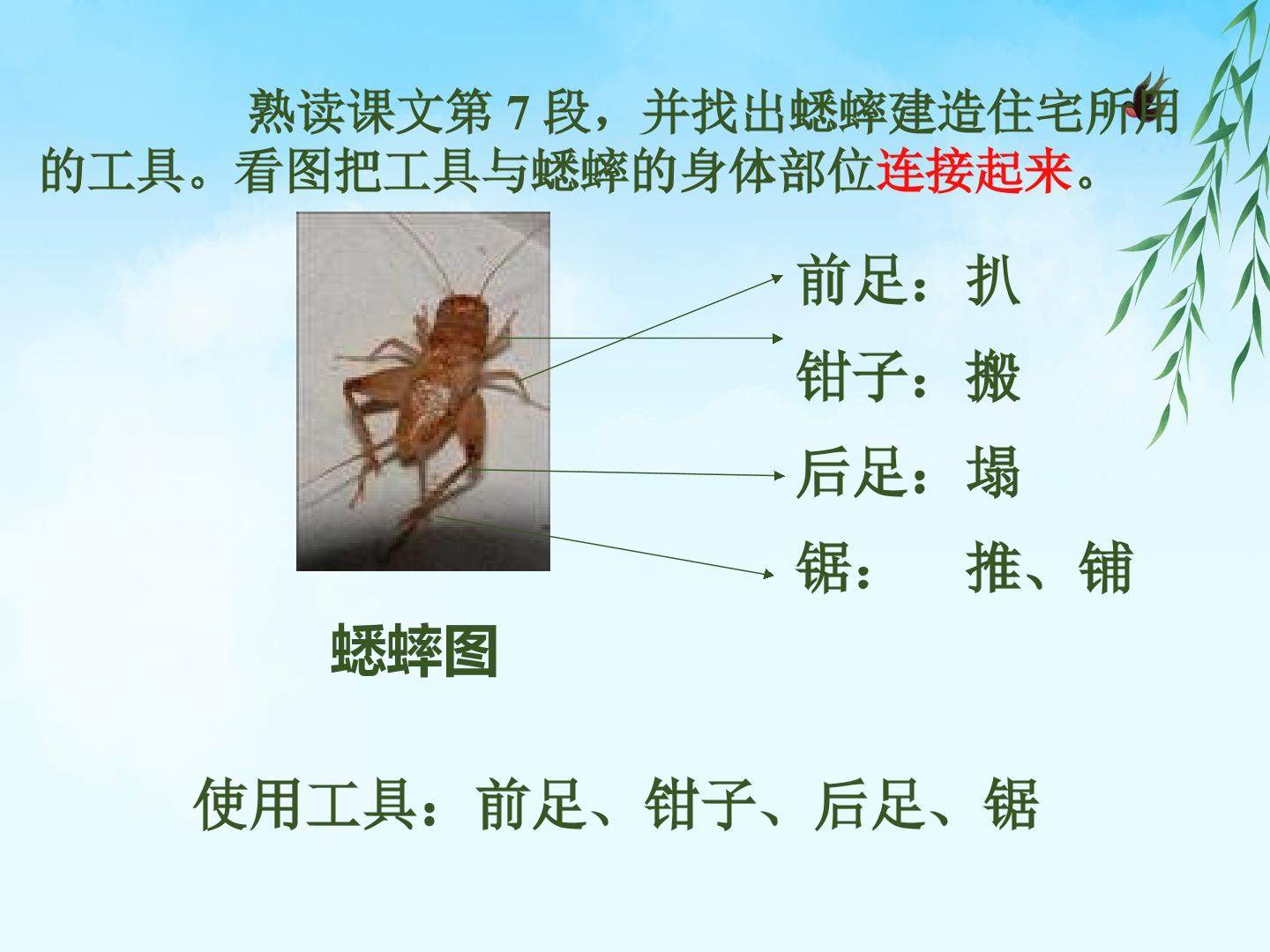 熟读课文第7段，并找出蟋蟀建造住宅所用的工具。看图把工具与蟋蟀的身体部位连接起来。

前足：扒

钳子：搬

后足：塌

锯： 推、铺

蟋蟀图

使用工具：前足、钳子、后足、锯